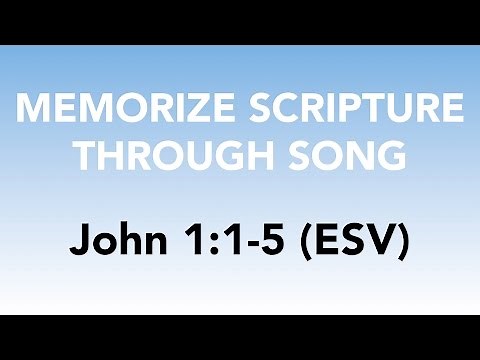 MEMORIZE SCRIPTURE THROUGH SONG

John 1:1-5 (ESV)